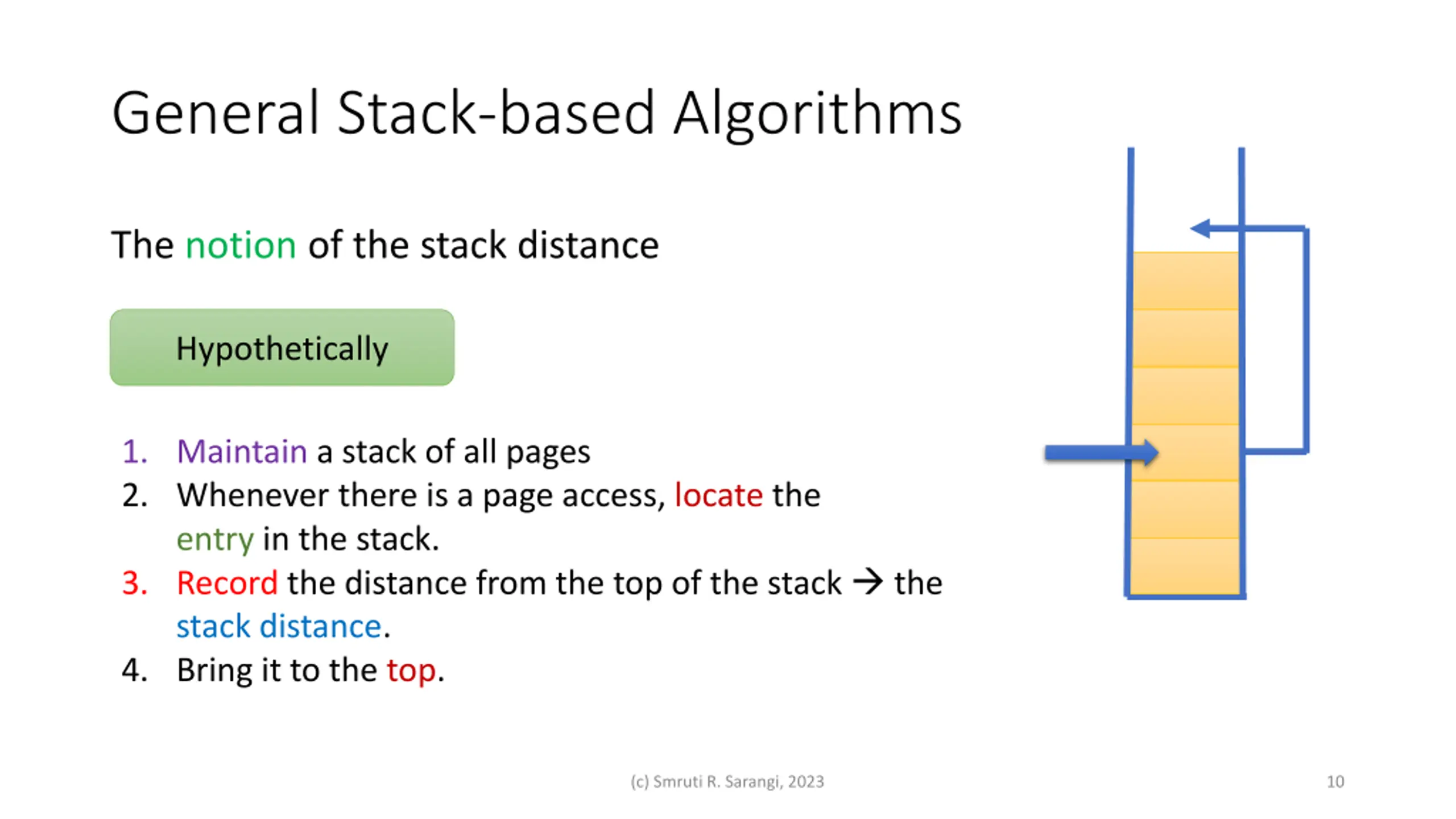 General Stack-based Algorithms

The notion of the stack distance

Hypothetically

1. Maintain a stack of all pages
2. Whenever there is a page access, locate the entry in the stack.
3. Record the distance from the top of the stack → the stack distance.
4. Bring it to the top.

(c) Smruti R. Sarangi, 2023

10